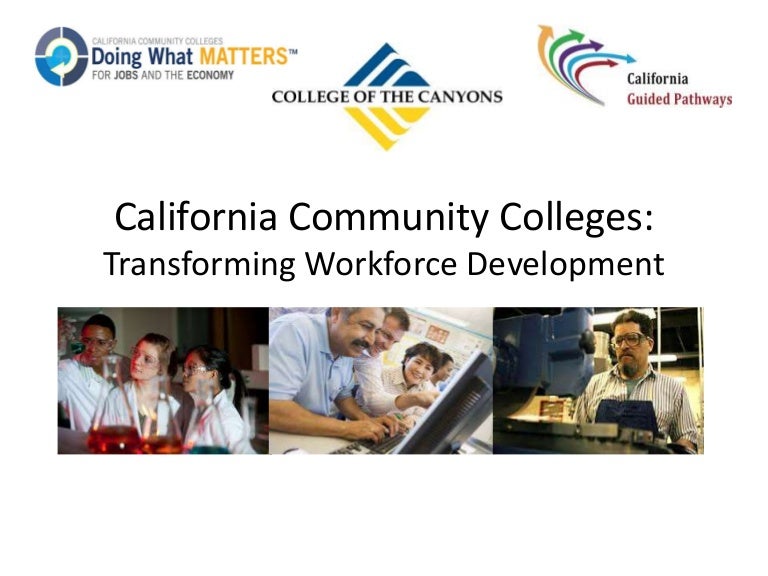 CALIFORNIA COMMUNITY COLLEGES
Doing What MATTERS™
FOR JOBS AND THE ECONOMY

COLLEGE OF THE CANYONS

California
Guided Pathways

California Community Colleges:
Transforming Workforce Development